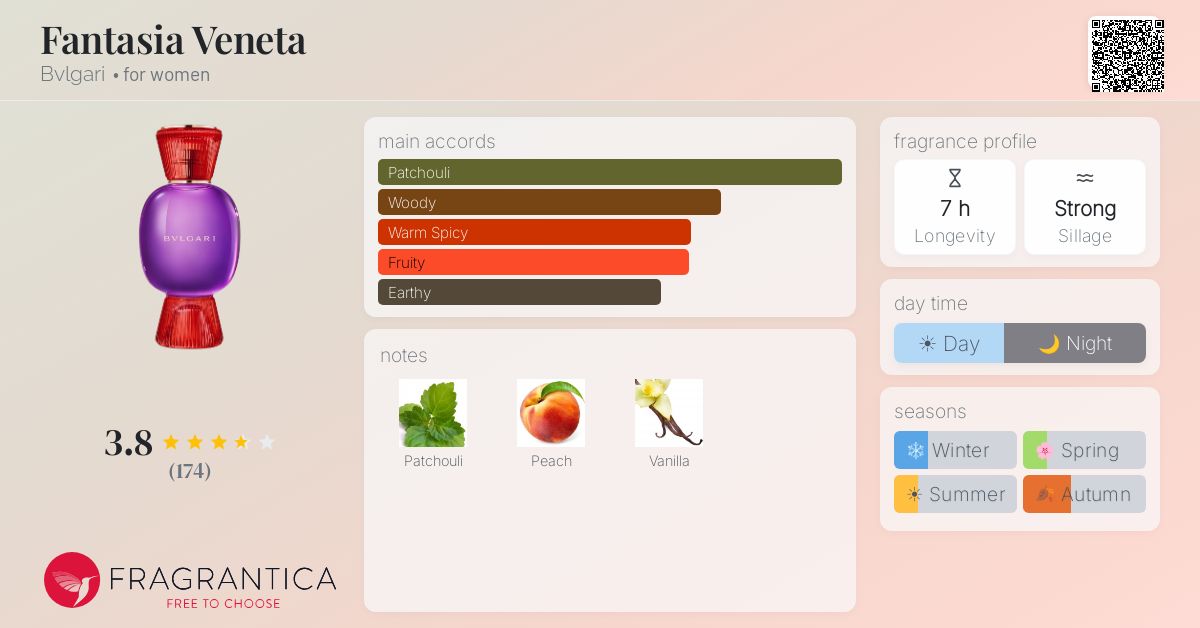 Fantasia Veneta
Bvlgari • for women

BVLGARI

3.8
(174)

FRAGRANTICA
FREE TO CHOOSE

main accords
Patchouli
Woody
Warm Spicy
Fruity
Earthy

notes
Patchouli
Peach
Vanilla

fragrance profile
7 h
Longevity
Strong
Sillage

day time
Day
Night

seasons
Winter
Spring
Summer
Autumn